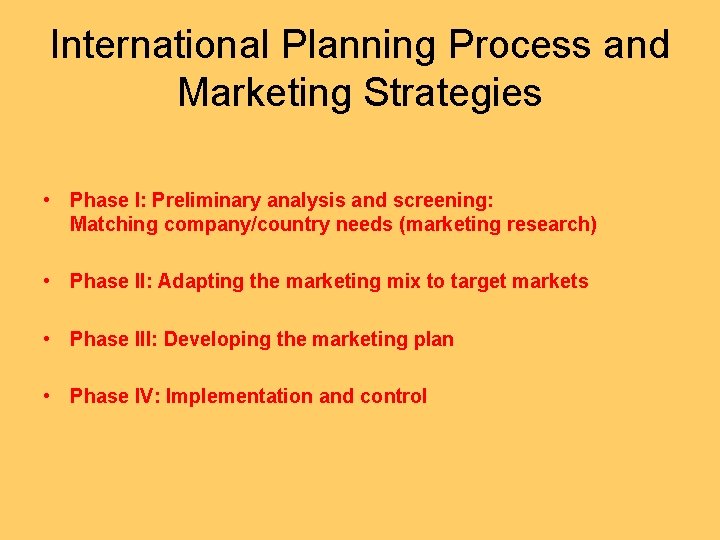 International Planning Process and Marketing Strategies

• Phase I: Preliminary analysis and screening: Matching company/country needs (marketing research)

• Phase II: Adapting the marketing mix to target markets

• Phase III: Developing the marketing plan

• Phase IV: Implementation and control